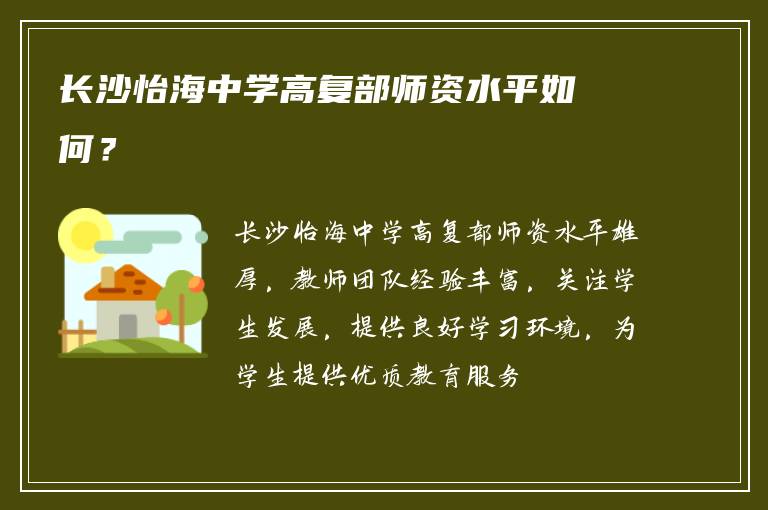 长沙怡海中学高复部师资水平如何？

长沙怡海中学高复部师资水平雄厚，教师团队经验丰富，关注学生发展，提供良好学习环境，为学生提供优质教育服务